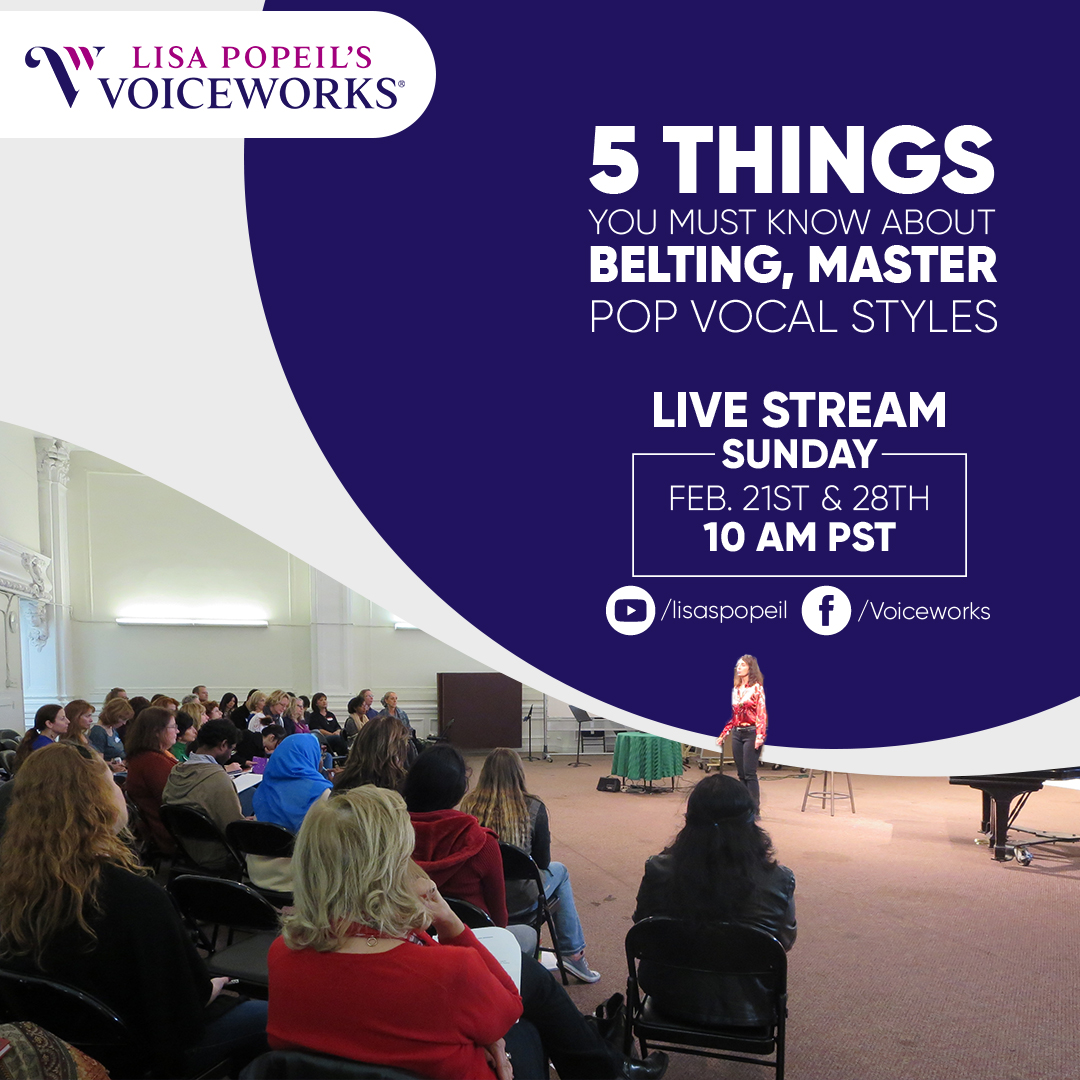 LISA POPEIL'S
VOICEWORKS®

5 THINGS
YOU MUST KNOW ABOUT
BELTING, MASTER
POP VOCAL STYLES

LIVE STREAM
SUNDAY
FEB. 21ST & 28TH
10 AM PST

/lisaspopeil /Voiceworks